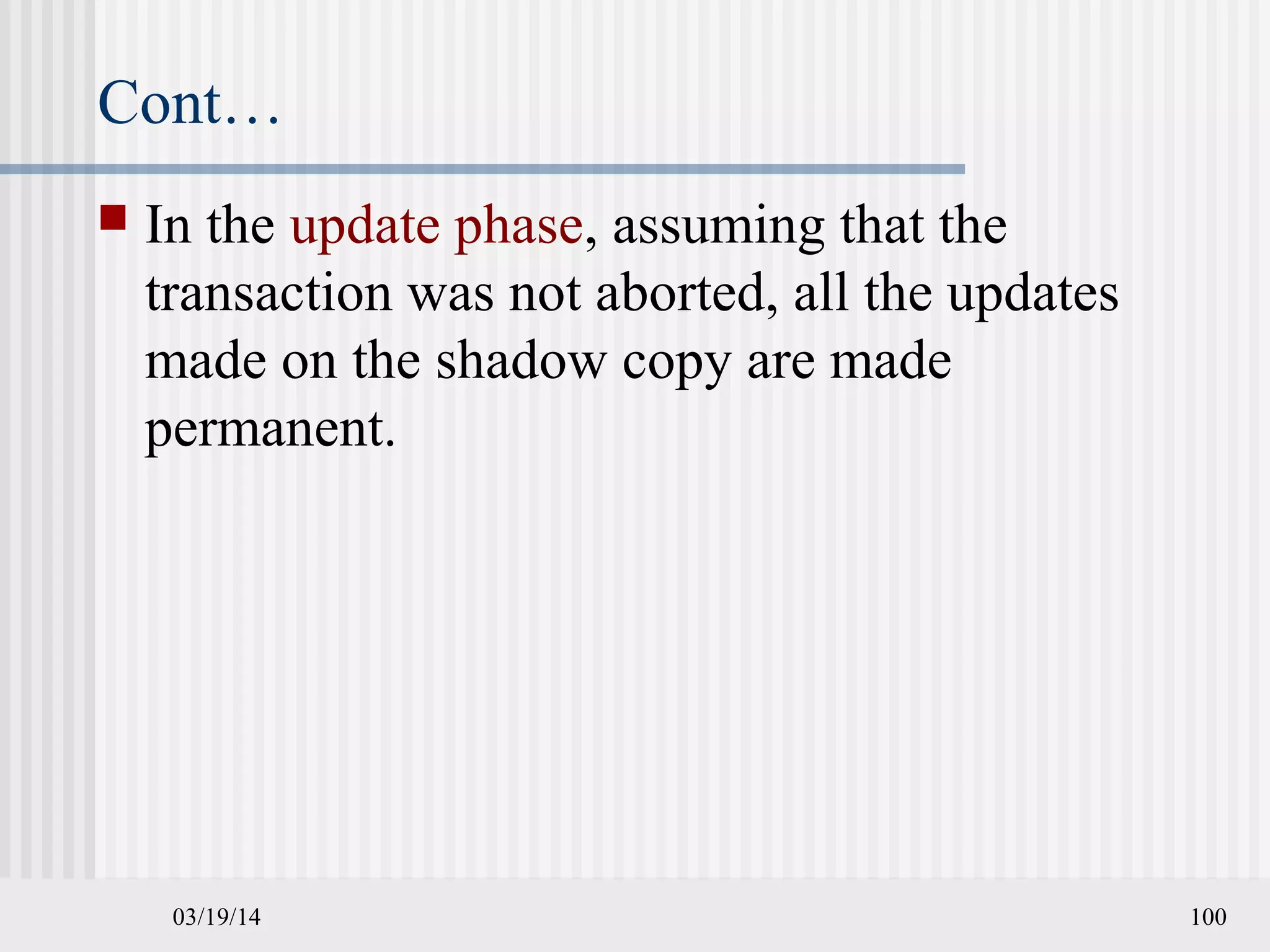 Cont…

In the update phase, assuming that the transaction was not aborted, all the updates made on the shadow copy are made permanent.

03/19/14

100